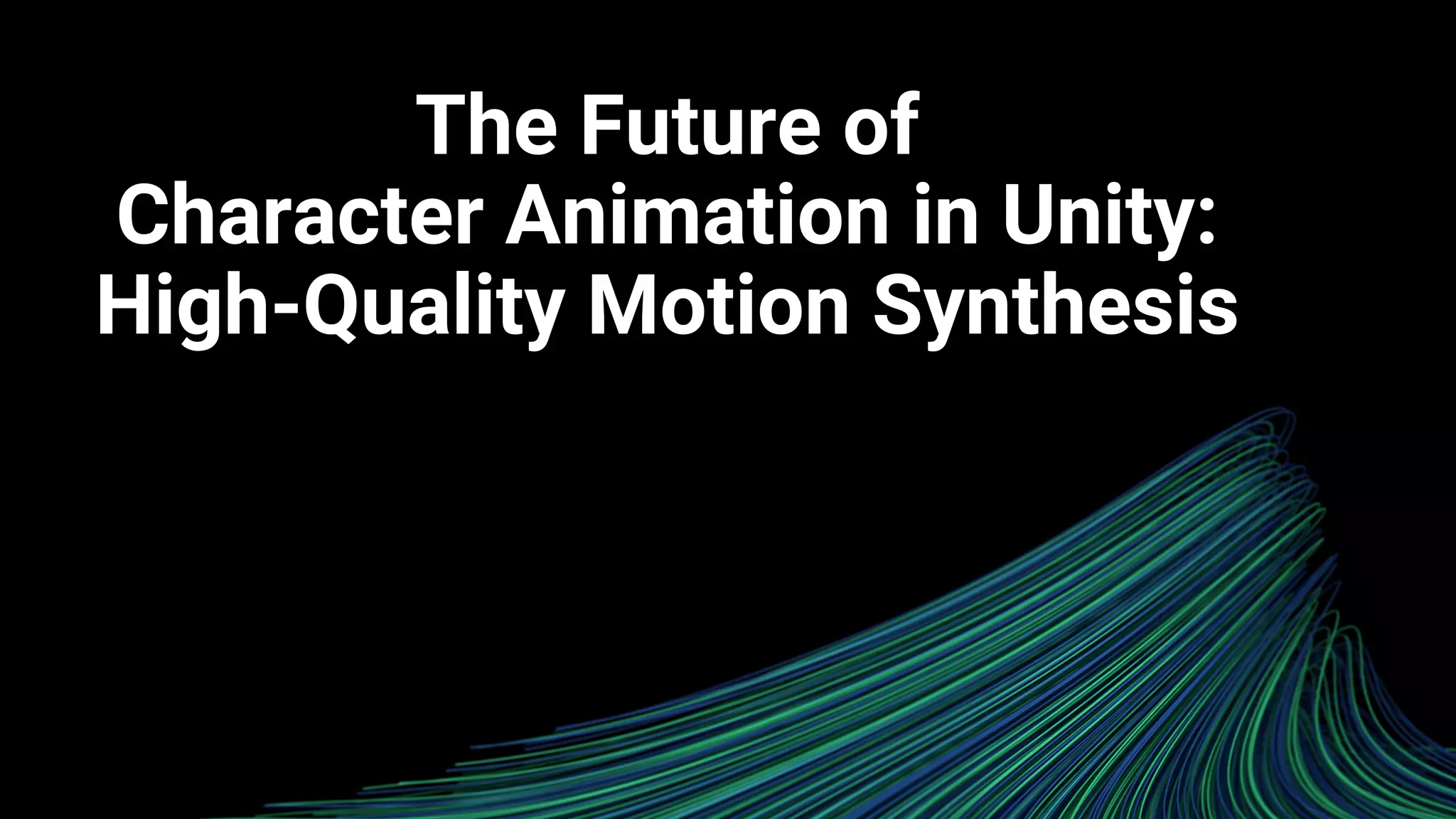 The Future of
Character Animation in Unity:
High-Quality Motion Synthesis